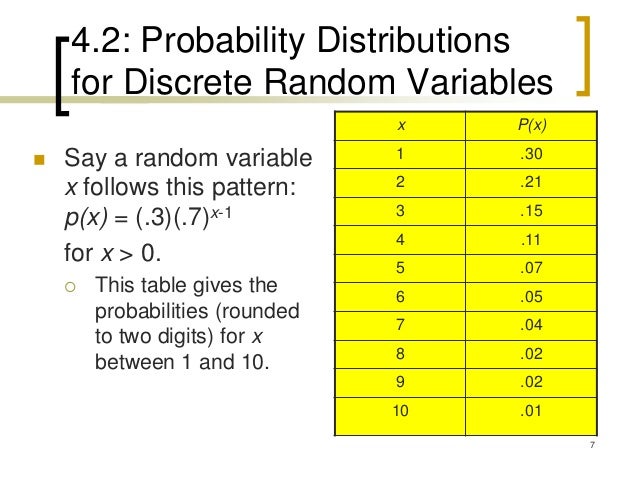 4.2: Probability Distributions for Discrete Random Variables

Say a random variable $x$ follows this pattern: $p(x) = (.3)(.7)^{x-1}$ for $x > 0$.

This table gives the probabilities (rounded to two digits) for $x$ between 1 and 10.

| $x$ | $P(x)$ |
|---|---|
| 1 | .30 |
| 2 | .21 |
| 3 | .15 |
| 4 | .11 |
| 5 | .07 |
| 6 | .05 |
| 7 | .04 |
| 8 | .02 |
| 9 | .02 |
| 10 | .01 |

7